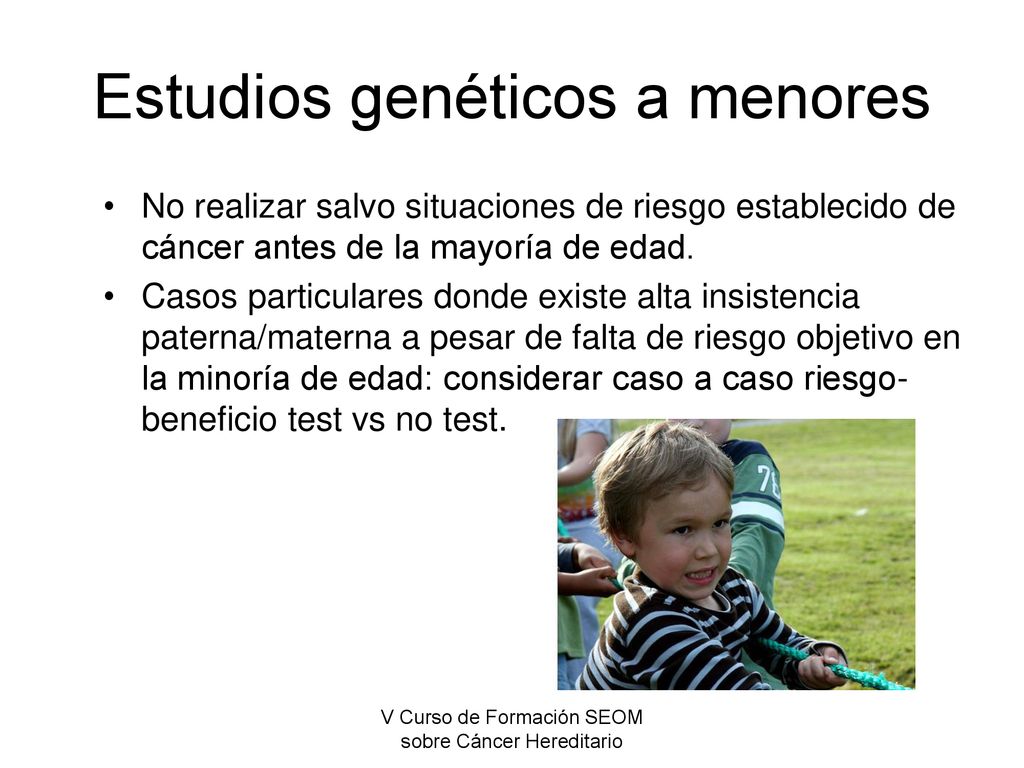 Estudios genéticos a menores

• No realizar salvo situaciones de riesgo establecido de cáncer antes de la mayoría de edad.
• Casos particulares donde existe alta insistencia paterna/materna a pesar de falta de riesgo objetivo en la minoría de edad: considerar caso a caso riesgo-beneficio test vs no test.

76

V Curso de Formación SEOM sobre Cáncer Hereditario